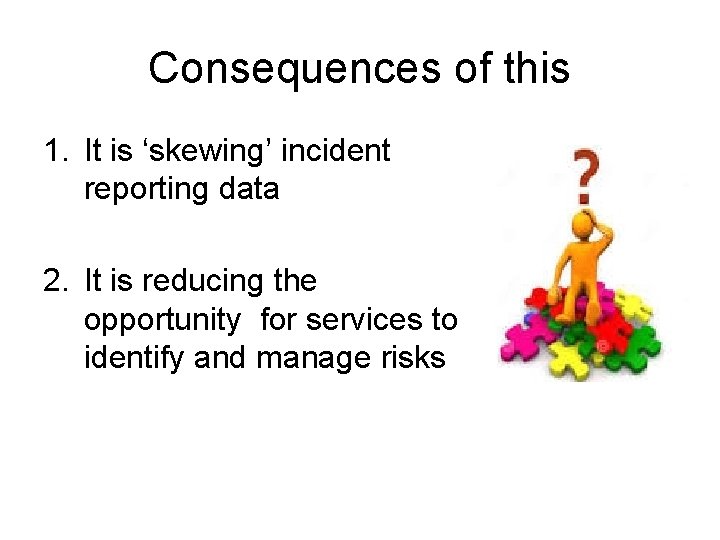 Consequences of this

1. It is ‘skewing’ incident reporting data

2. It is reducing the opportunity  for services to identify and manage risks

?